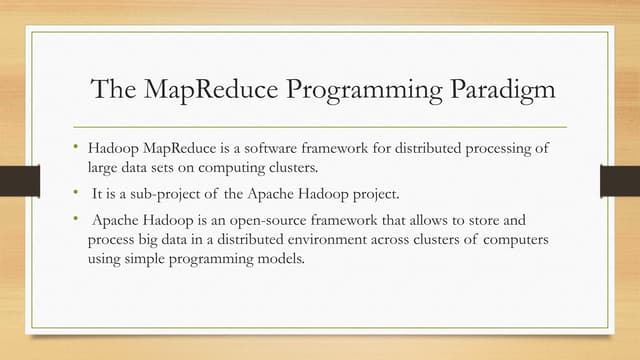 The MapReduce Programming Paradigm

• Hadoop MapReduce is a software framework for distributed processing of large data sets on computing clusters.

• It is a sub-project of the Apache Hadoop project.

• Apache Hadoop is an open-source framework that allows to store and process big data in a distributed environment across clusters of computers using simple programming models.